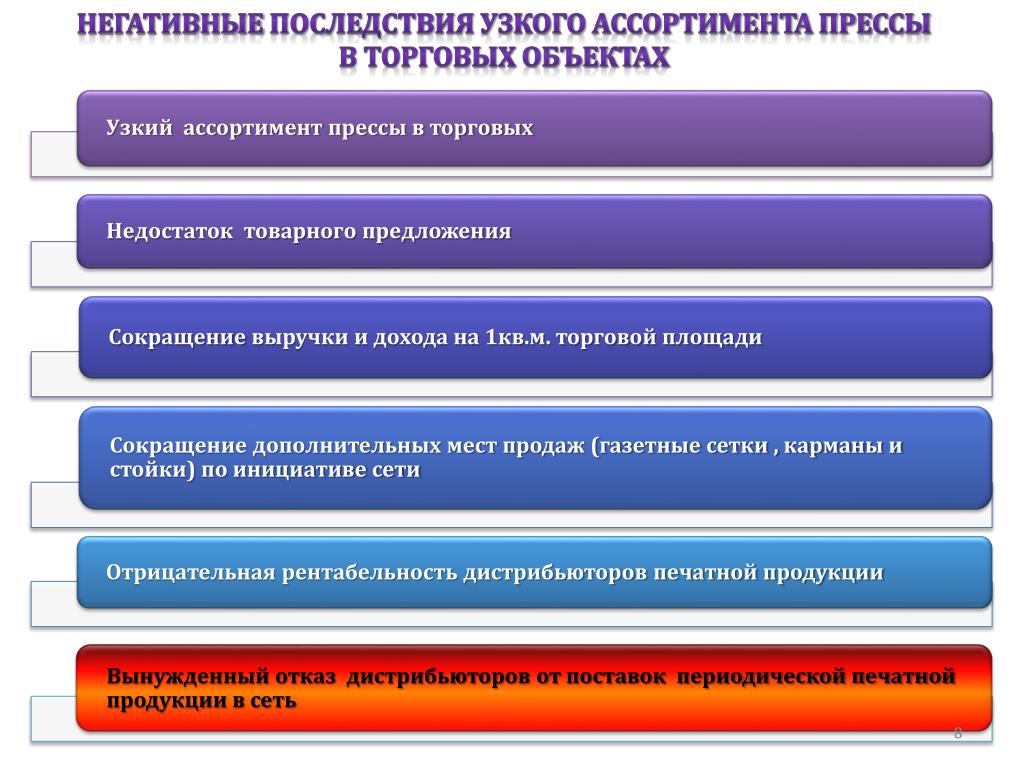 НЕГАТИВНЫЕ ПОСЛЕДСТВИЯ УЗКОГО АССОРТИМЕНТА ПРЕССЫ В ТОРГОВЫХ ОБЪЕКТАХ

Узкий ассортимент прессы в торговых

Недостаток товарного предложения

Сокращение выручки и дохода на 1кв.м. торговой площади

Сокращение дополнительных мест продаж (газетные сетки , карманы и стойки) по инициативе сети

Отрицательная рентабельность дистрибьюторов печатной продукции

Вынужденный отказ дистрибьюторов от поставок периодической печатной продукции в сеть

8